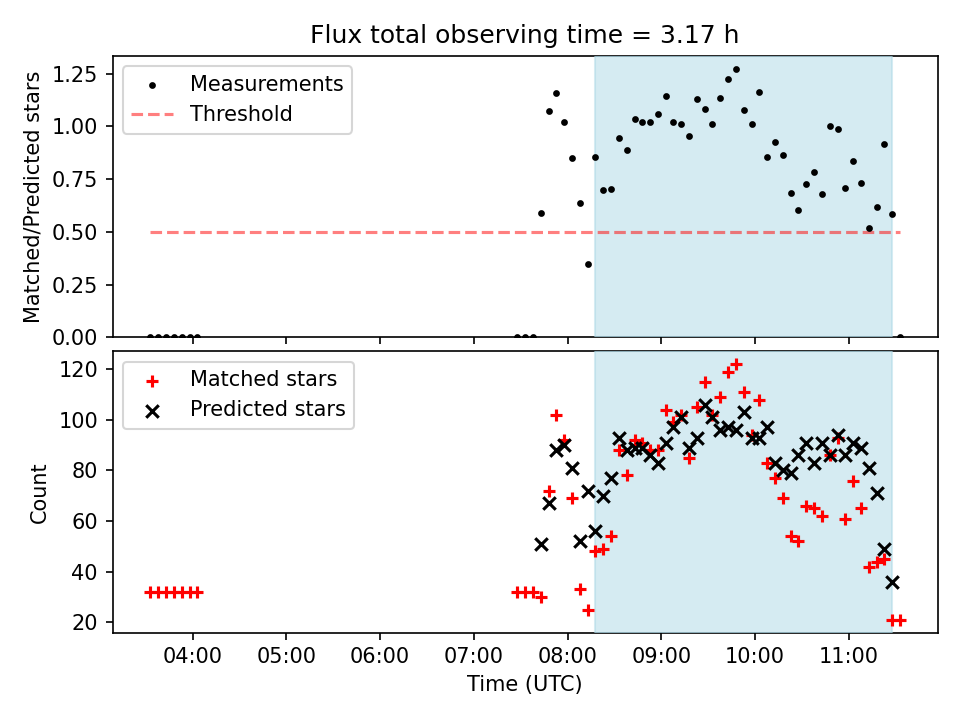 Flux total observing time = 3.17 h

Measurements
Threshold

Matched/Predicted stars

1.25
1.00
0.75
0.50
0.25
0.00

Matched stars
Predicted stars

Count

120
100
80
60
40
20

04:00
05:00
06:00
07:00
08:00
09:00
10:00
11:00

Time (UTC)